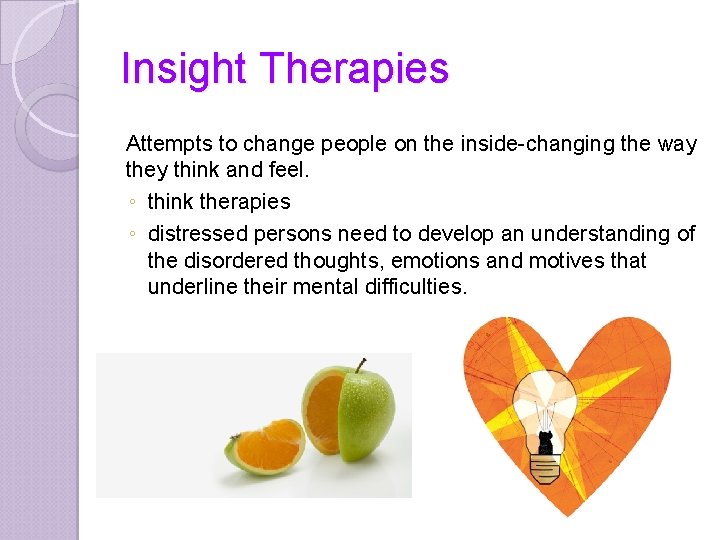 Insight Therapies

Attempts to change people on the inside-changing the way they think and feel.

◦ think therapies
◦ distressed persons need to develop an understanding of the disordered thoughts, emotions and motives that underline their mental difficulties.